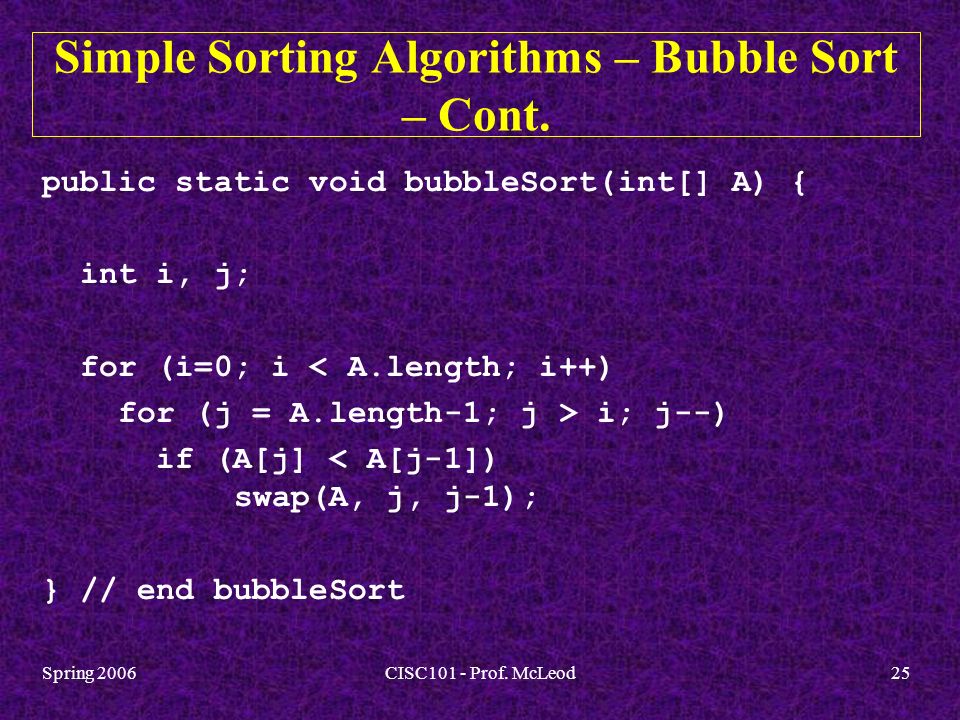 Simple Sorting Algorithms – Bubble Sort – Cont.

public static void bubbleSort(int[] A) {

int i, j;

for (i=0; i < A.length; i++)
for (j = A.length-1; j > i; j--)
if (A[j] < A[j-1])
swap(A, j, j-1);

} // end bubbleSort

Spring 2006

CISC101 - Prof. McLeod

25